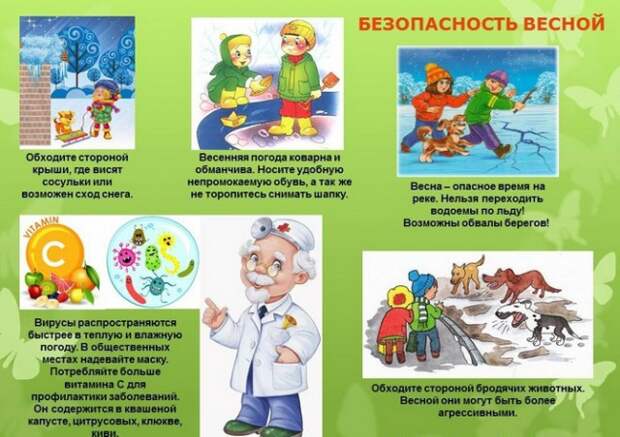 БЕЗОПАСНОСТЬ ВЕСНОЙ

Обходите стороной крыши, где висят сосульки или возможен сход снега.

Весенняя погода коварна и обманчива. Носите удобную непромокаемую обувь, а так же не торопитесь снимать шапку.

Весна – опасное время на реке. Нельзя переходить водоемы по льду! Возможны обвалы берегов!

VITAMIN

C

Вирусы распространяются быстрее в теплую и влажную погоду. В общественных местах надевайте маску. Потребляйте больше витамина С для профилактики заболеваний. Он содержится в квашеной капусте, цитрусовых, клюкве, киви.

Обходите стороной бродячих животных. Весной они могут быть более агрессивными.